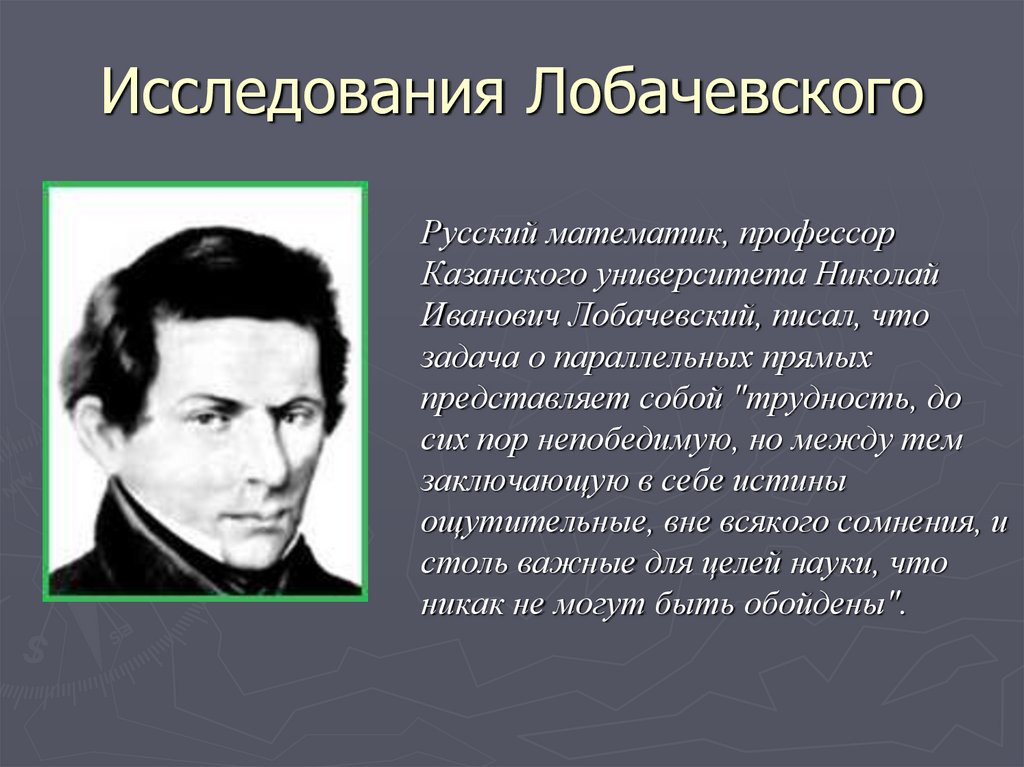 Исследования Лобачевского

Русский математик, профессор Казанского университета Николай Иванович Лобачевский, писал, что задача о параллельных прямых представляет собой "трудность, до сих пор непобедимую, но между тем заключающую в себе истины ощутительные, вне всякого сомнения, и столь важные для целей науки, что никак не могут быть обойдены".